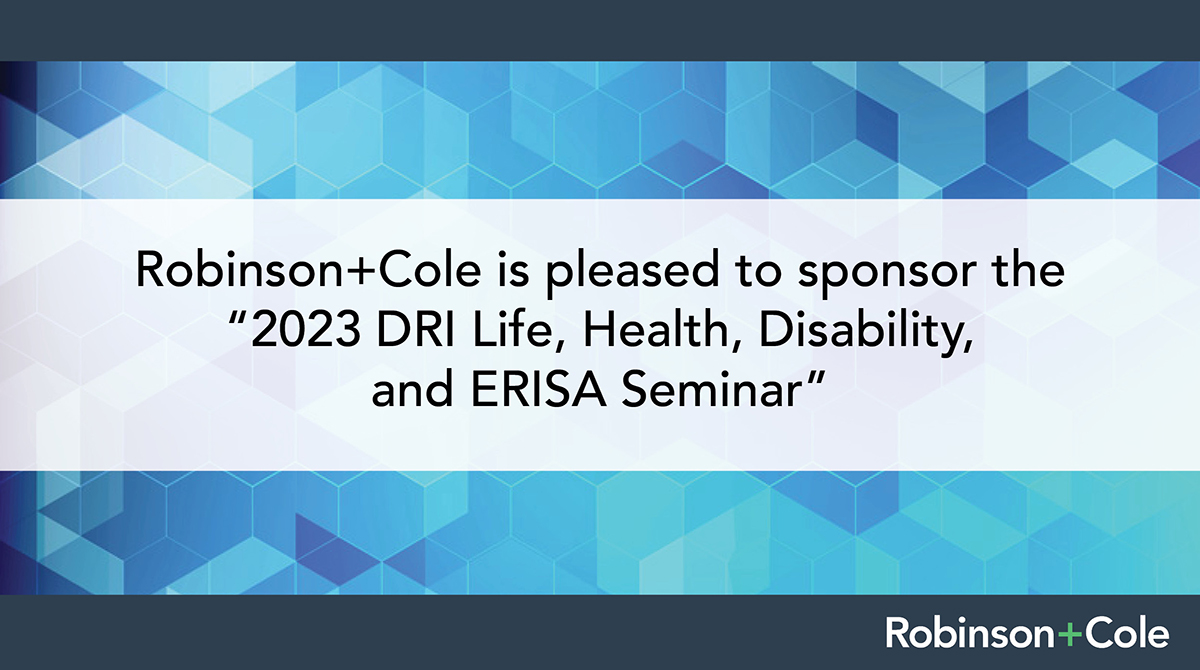 Robinson+Cole is pleased to sponsor the “2023 DRI Life, Health, Disability, and ERISA Seminar”

Robinson+Cole